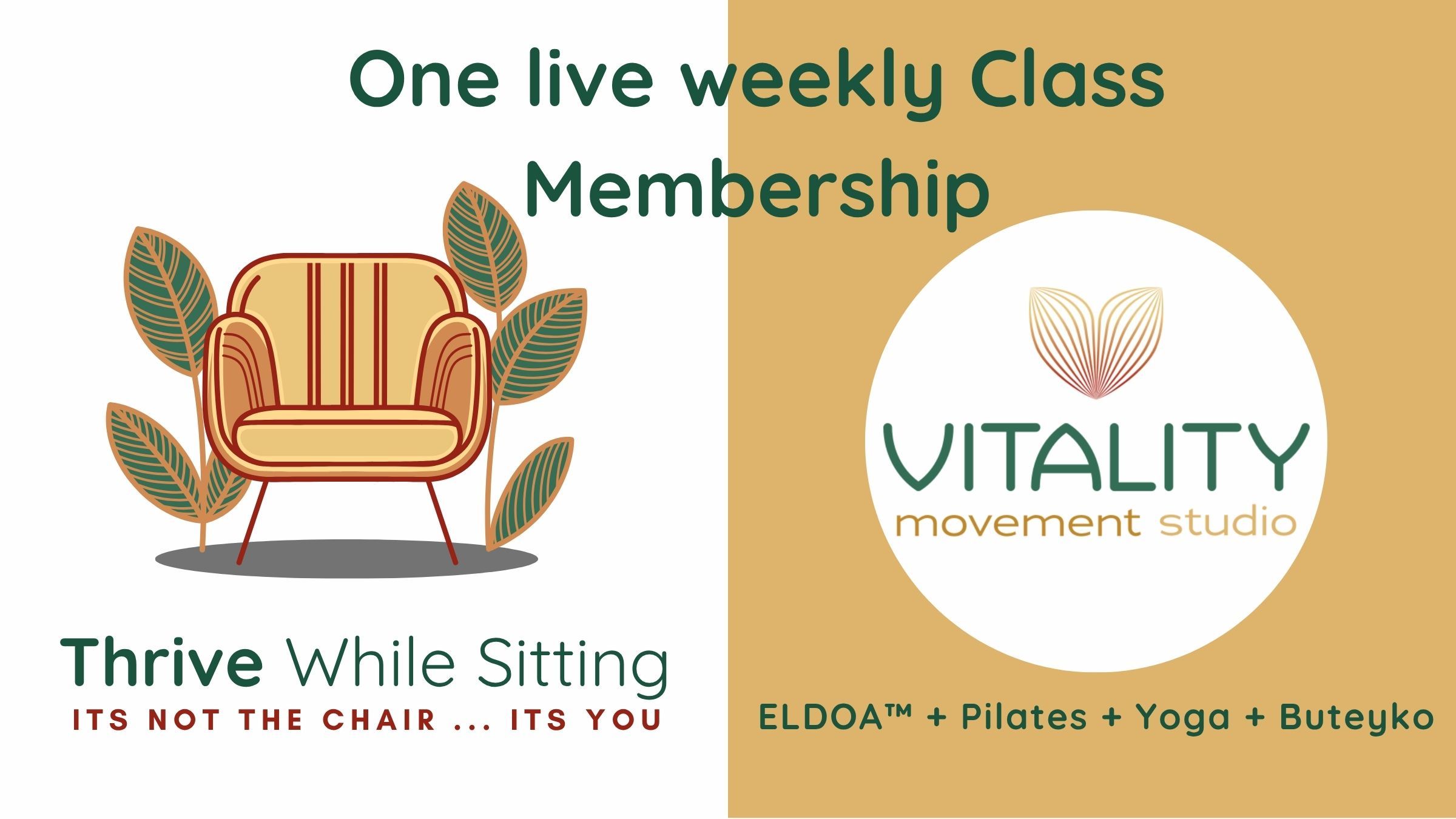 One live weekly Class Membership

Thrive While Sitting
ITS NOT THE CHAIR ... ITS YOU

VITALITY
movement studio

ELDOA™ + Pilates + Yoga + Buteyko